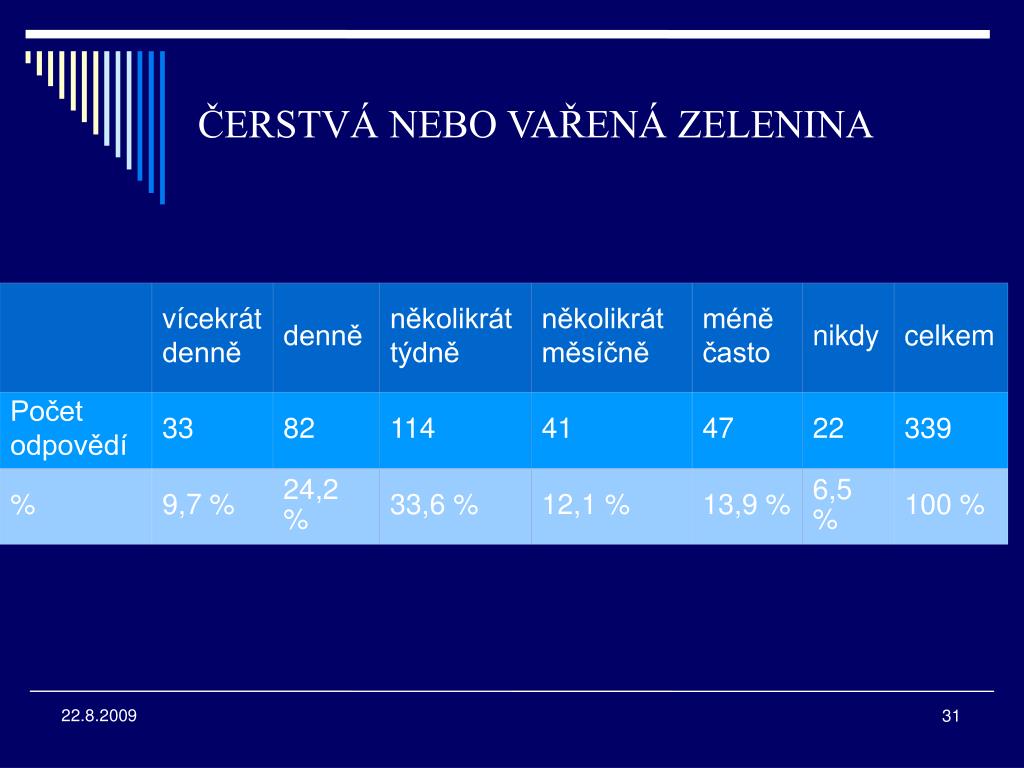 ČERSTVÁ NEBO VAŘENÁ ZELENINA

|  | vícekrát denně | denně | několikrát týdně | několikrát měsíčně | méně často | nikdy | celkem |
|---|---|---|---|---|---|---|---|
| Počet odpovědí | 33 | 82 | 114 | 41 | 47 | 22 | 339 |
| % | 9,7 % | 24,2 % | 33,6 % | 12,1 % | 13,9 % | 6,5 % | 100 % |

22.8.2009

31